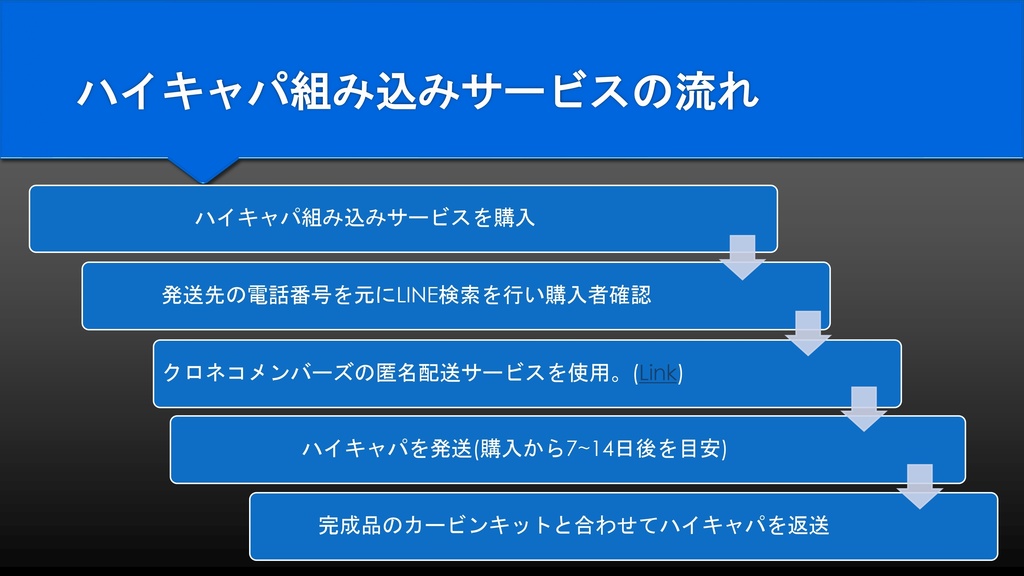 ハイキャパ組み込みサービスの流れ

ハイキャパ組み込みサービスを購入

発送先の電話番号を元にLINE検索を行い購入者確認

クロネコメンバーズの匿名配送サービスを使用。(Link)

ハイキャパを発送(購入から7~14日後を目安)

完成品のカービンキットと合わせてハイキャパを返送